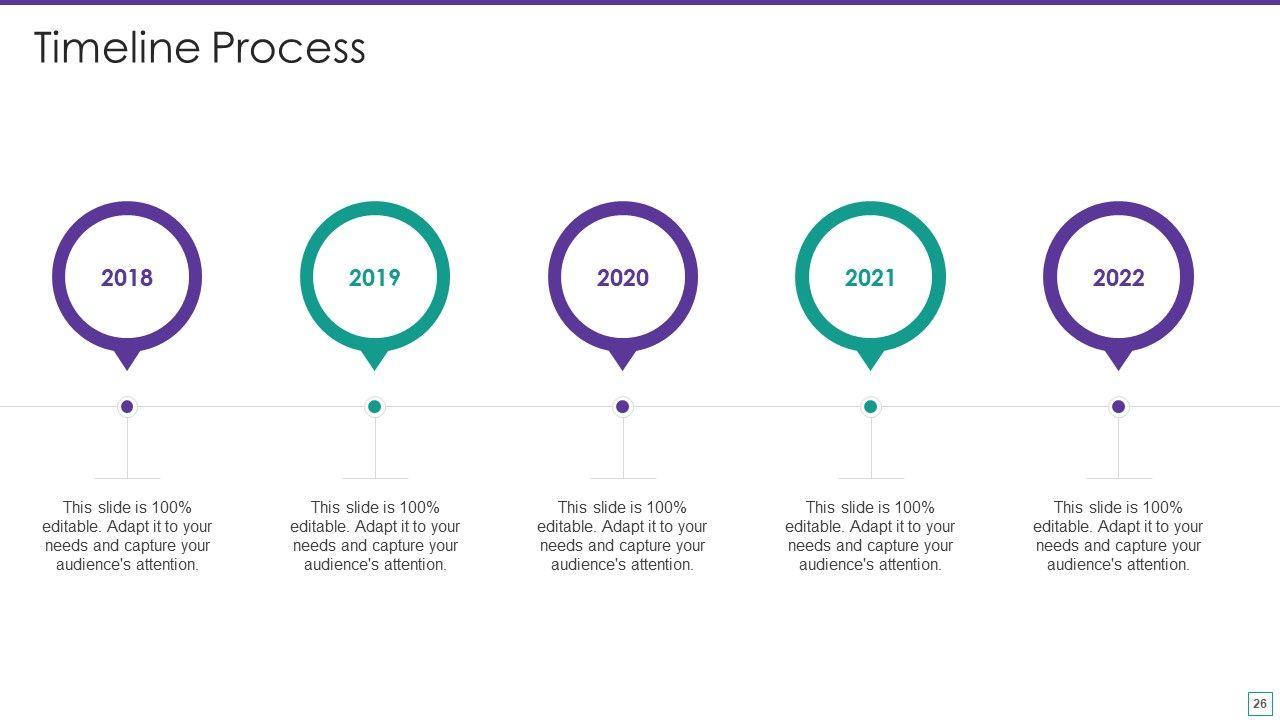 Timeline Process

2018

2019

2020

2021

2022

This slide is 100% editable. Adapt it to your needs and capture your audience's attention.

This slide is 100% editable. Adapt it to your needs and capture your audience's attention.

This slide is 100% editable. Adapt it to your needs and capture your audience's attention.

This slide is 100% editable. Adapt it to your needs and capture your audience's attention.

This slide is 100% editable. Adapt it to your needs and capture your audience's attention.

26